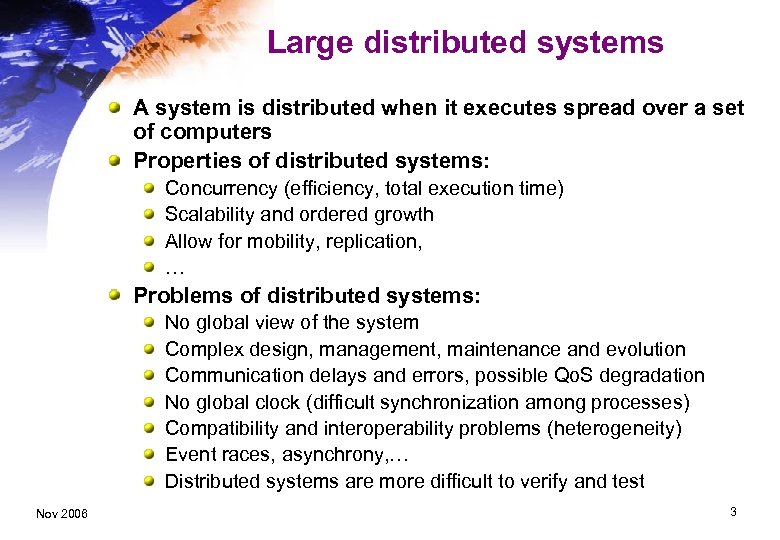 Large distributed systems

A system is distributed when it executes spread over a set of computers

Properties of distributed systems:

Concurrency (efficiency, total execution time)

Scalability and ordered growth

Allow for mobility, replication,

…

Problems of distributed systems:

No global view of the system

Complex design, management, maintenance and evolution

Communication delays and errors, possible QoS degradation

No global clock (difficult synchronization among processes)

Compatibility and interoperability problems (heterogeneity)

Event races, asynchrony,…

Distributed systems are more difficult to verify and test

Nov 2006

3